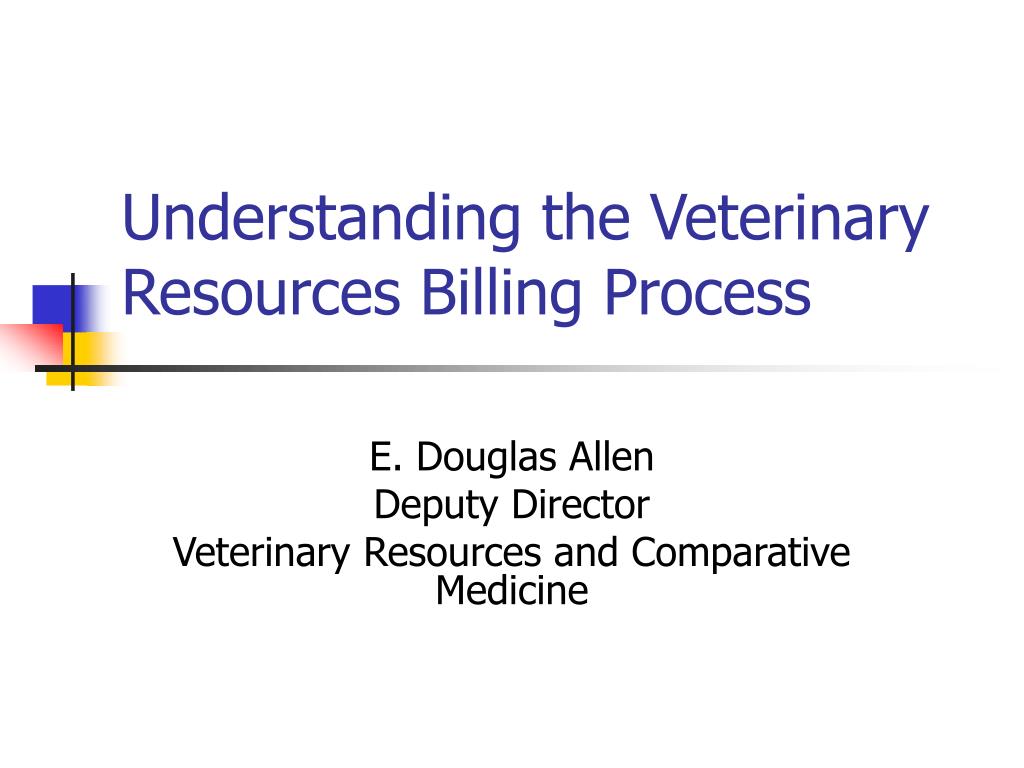 Understanding the Veterinary Resources Billing Process

E. Douglas Allen
Deputy Director
Veterinary Resources and Comparative Medicine